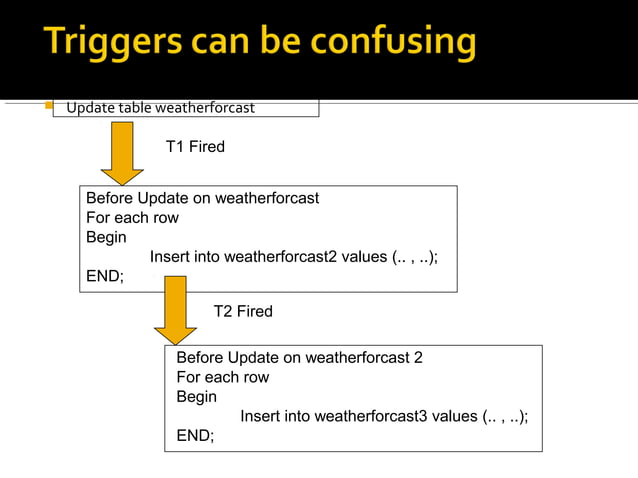 Triggers can be confusing

Update table weatherforcast

T1 Fired

Before Update on weatherforcast
For each row
Begin
Insert into weatherforcast2 values (.. , ..);
END;

T2 Fired

Before Update on weatherforcast 2
For each row
Begin
Insert into weatherforcast3 values (.. , ..);
END;